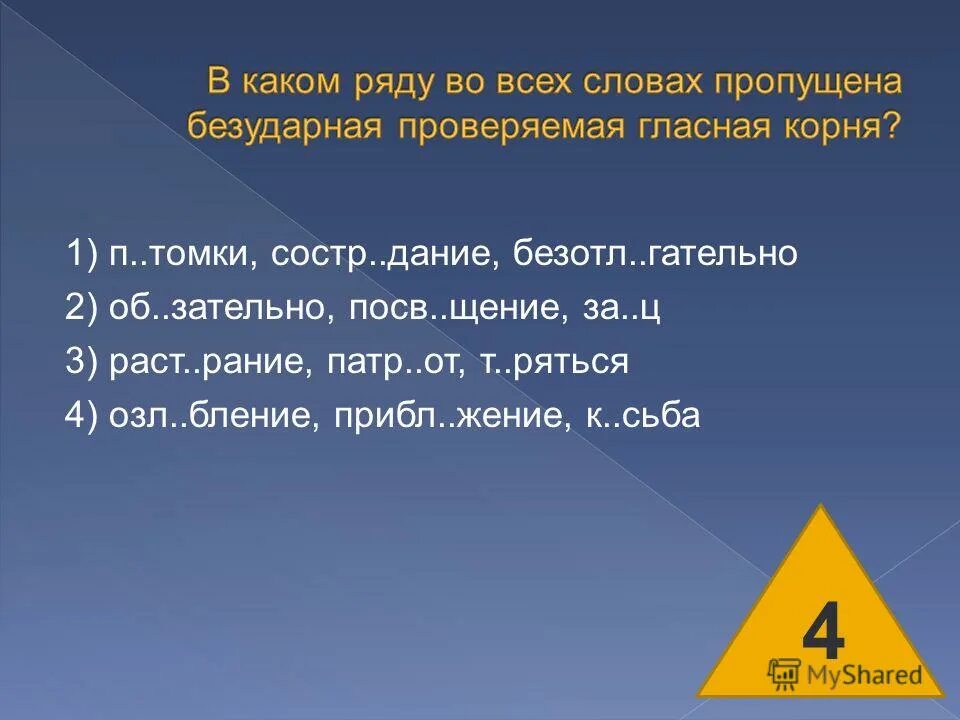 В каком ряду во всех словах пропущена безударная проверяемая гласная корня?

1) п..томки, состр..дание, безотл..гательно
2) об..зательно, посв..щение, за..ц
3) раст..рание, патр..от, т..ряться
4) озл..бление, прибл..жение, к..сьба

4

MyShared